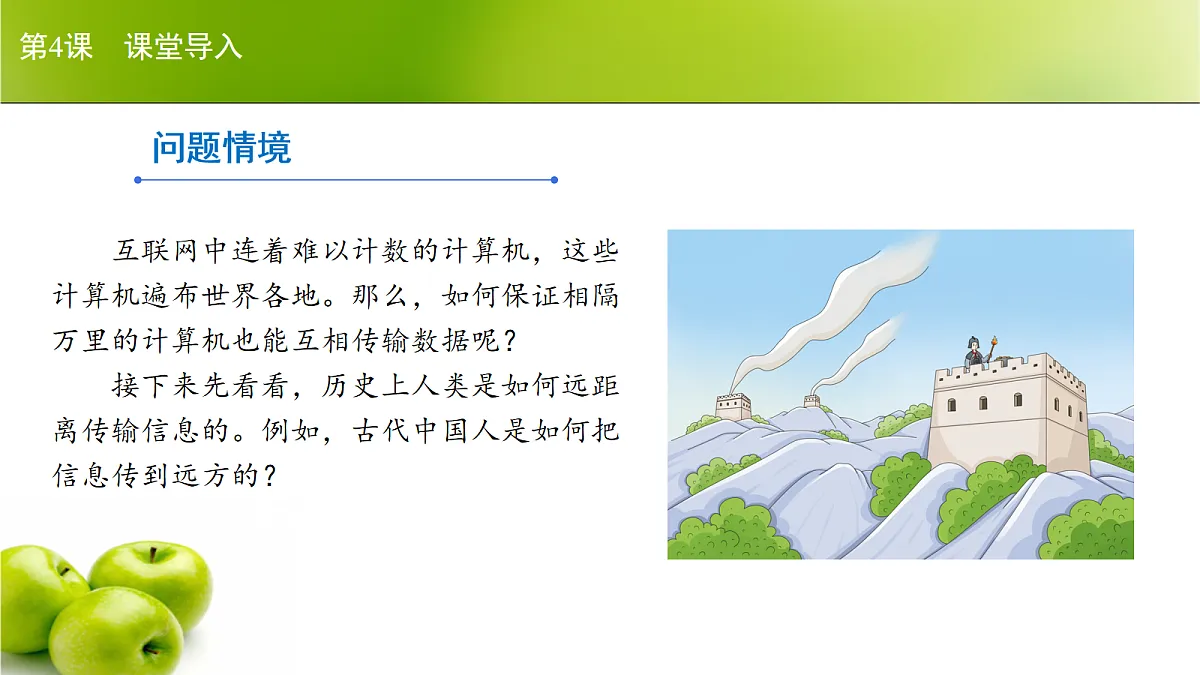 第4课　课堂导入

问题情境

互联网中连着难以计数的计算机，这些计算机遍布世界各地。那么，如何保证相隔万里的计算机也能互相传输数据呢？

接下来先看看，历史上人类是如何远距离传输信息的。例如，古代中国人是如何把信息传到远方的？